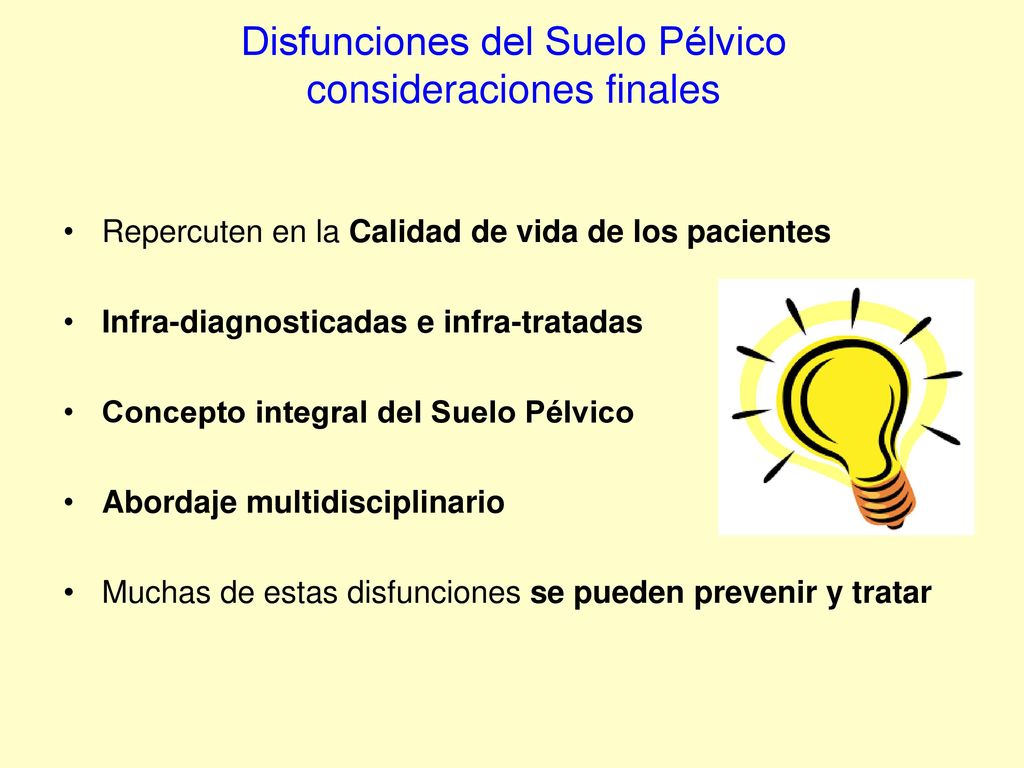 Disfunciones del Suelo Pélvico
consideraciones finales

• Repercuten en la Calidad de vida de los pacientes

• Infra-diagnosticadas e infra-tratadas

• Concepto integral del Suelo Pélvico

• Abordaje multidisciplinario

• Muchas de estas disfunciones se pueden prevenir y tratar